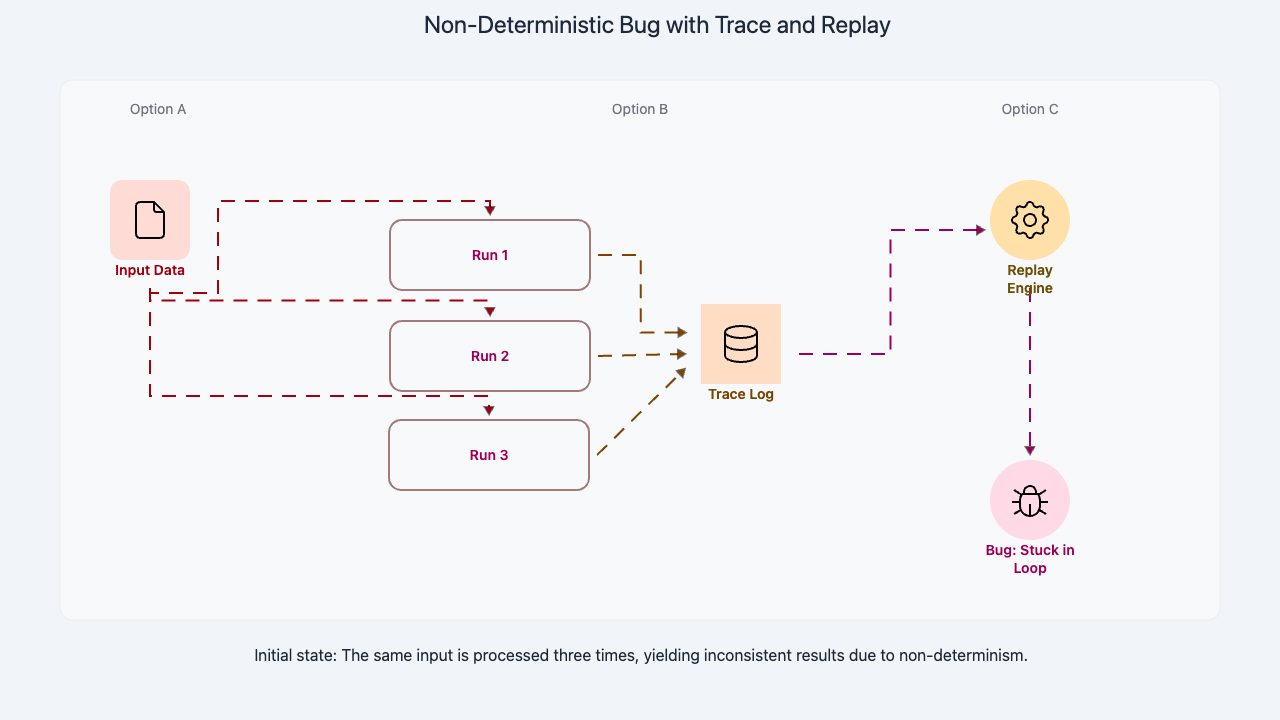 Non-Deterministic Bug with Trace and Replay

Option A

Option B

Option C

Input Data

Run 1

Run 2

Run 3

Trace Log

Replay Engine

Bug: Stuck in Loop

Initial state: The same input is processed three times, yielding inconsistent results due to non-determinism.